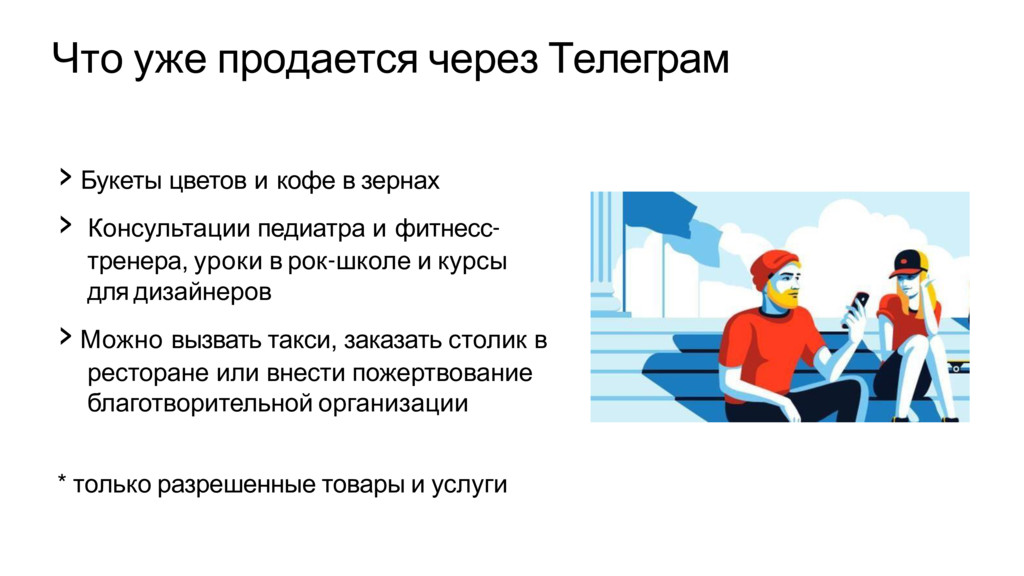 Что уже продается через Телеграм

> Букеты цветов и кофе в зернах

> Консультации педиатра и фитнесс-тренера, уроки в рок-школе и курсы для дизайнеров

> Можно вызвать такси, заказать столик в ресторане или внести пожертвование благотворительной организации

* только разрешенные товары и услуги